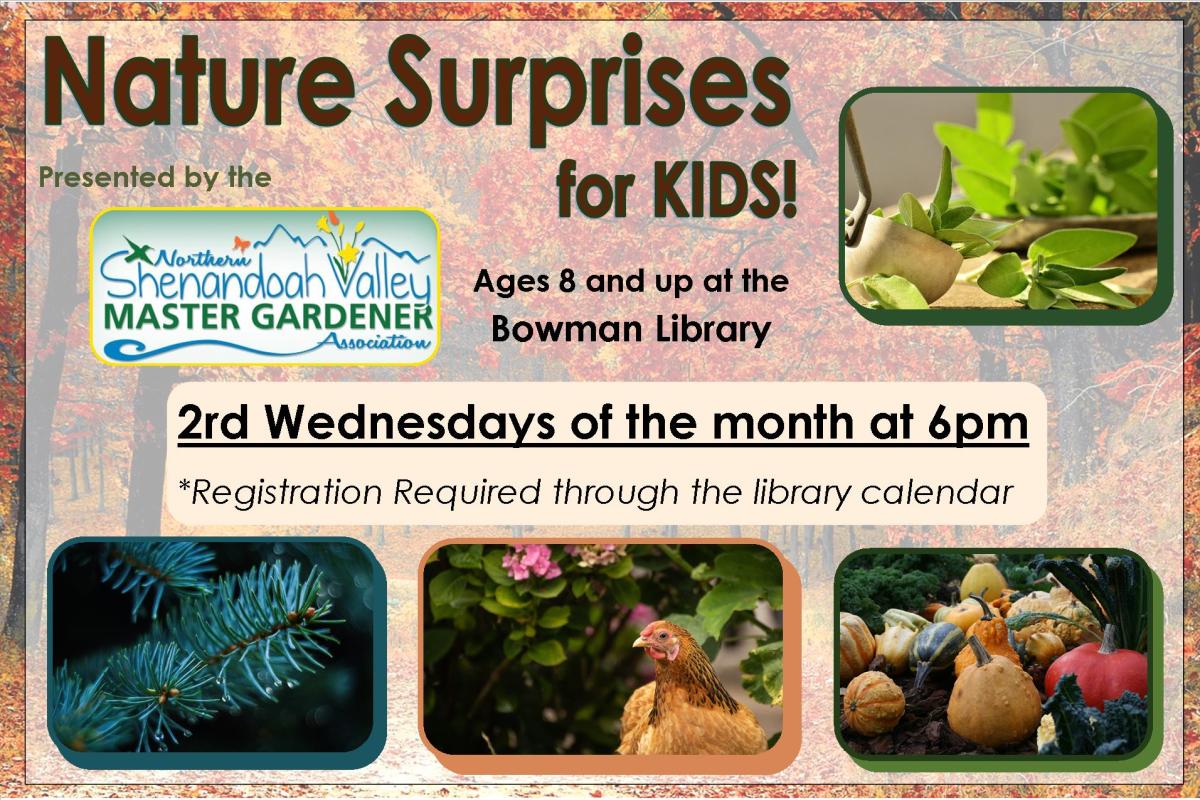 Nature Surprises for KIDS!

Presented by the

Northern Shenandoah Valley MASTER GARDENER Association

Ages 8 and up at the Bowman Library

2rd Wednesdays of the month at 6pm

*Registration Required through the library calendar